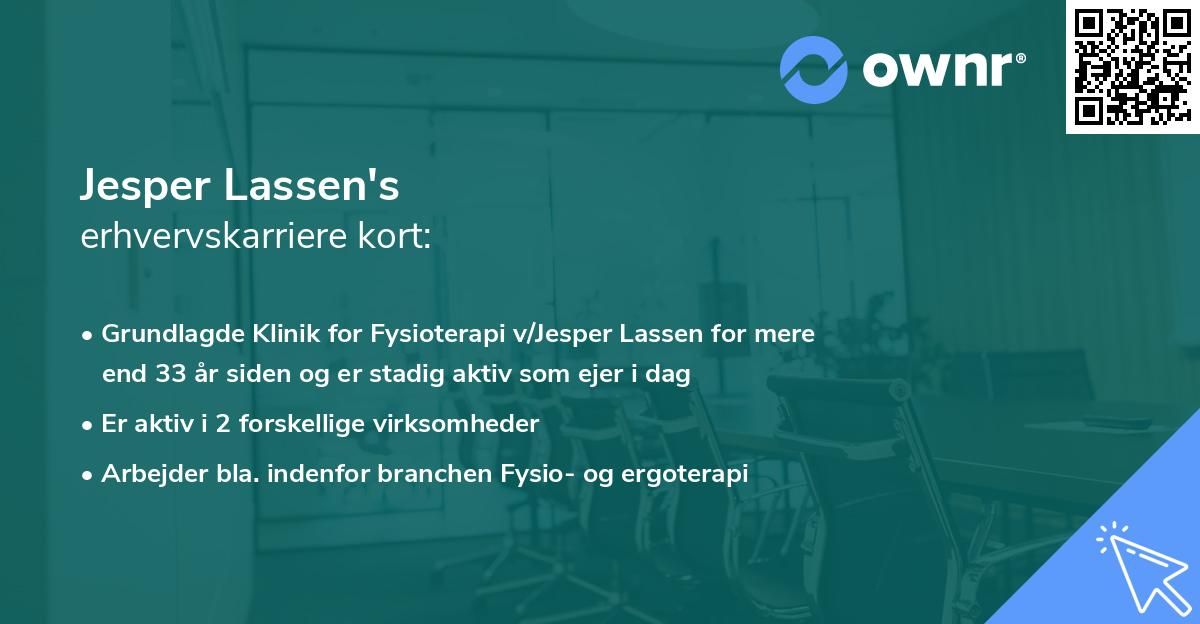 ownr®

Jesper Lassen's
erhvervskarriere kort:

• Grundlagde Klinik for Fysioterapi v/Jesper Lassen for mere end 33 år siden og er stadig aktiv som ejer i dag
• Er aktiv i 2 forskellige virksomheder
• Arbejder bla. indenfor branchen Fysio- og ergoterapi